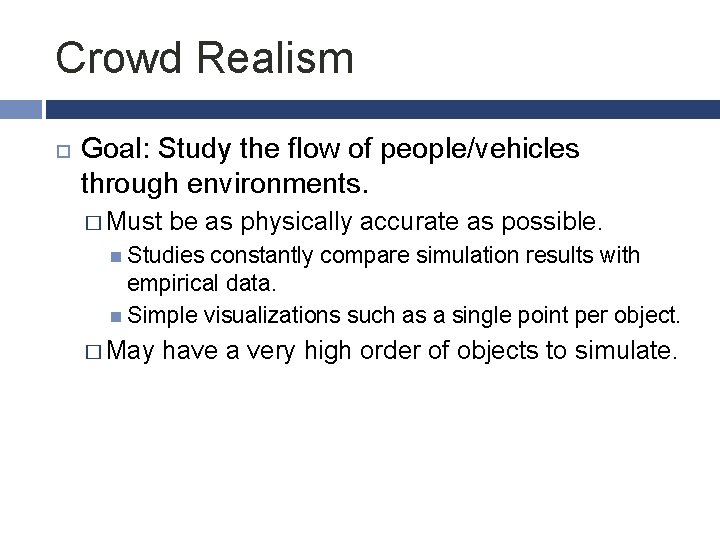 Crowd Realism

Goal: Study the flow of people/vehicles through environments.

Must be as physically accurate as possible.

Studies constantly compare simulation results with empirical data.

Simple visualizations such as a single point per object.

May have a very high order of objects to simulate.